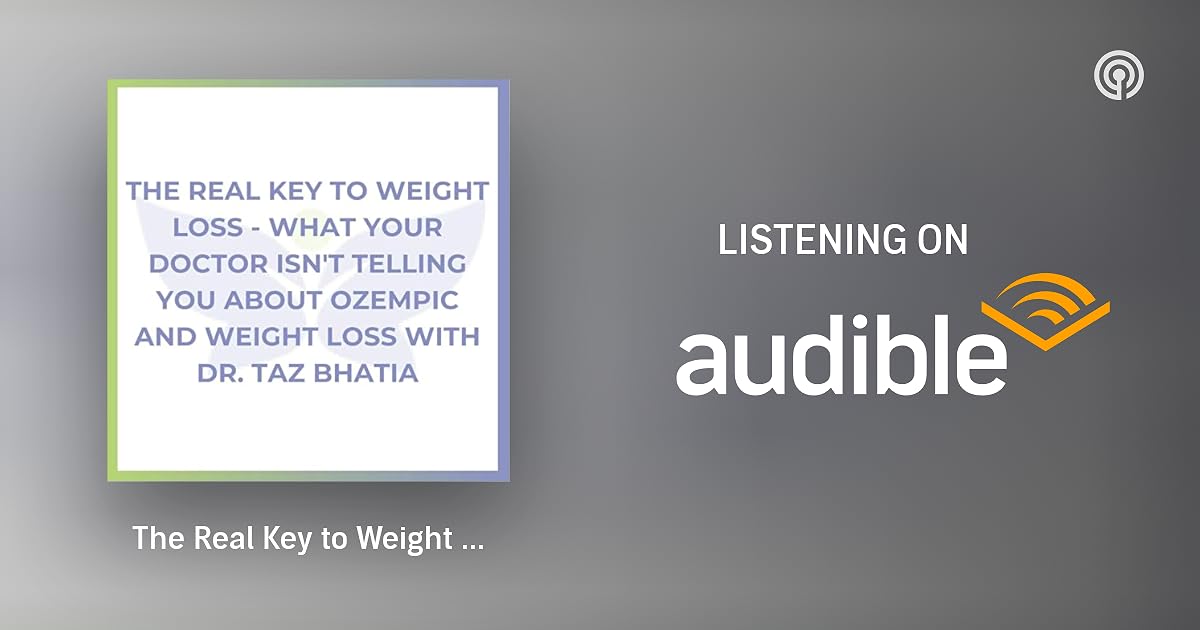 THE REAL KEY TO WEIGHT LOSS - WHAT YOUR DOCTOR ISN'T TELLING YOU ABOUT OZEMPIC AND WEIGHT LOSS WITH DR. TAZ BHATIA

The Real Key to Weight ...

LISTENING ON

audible